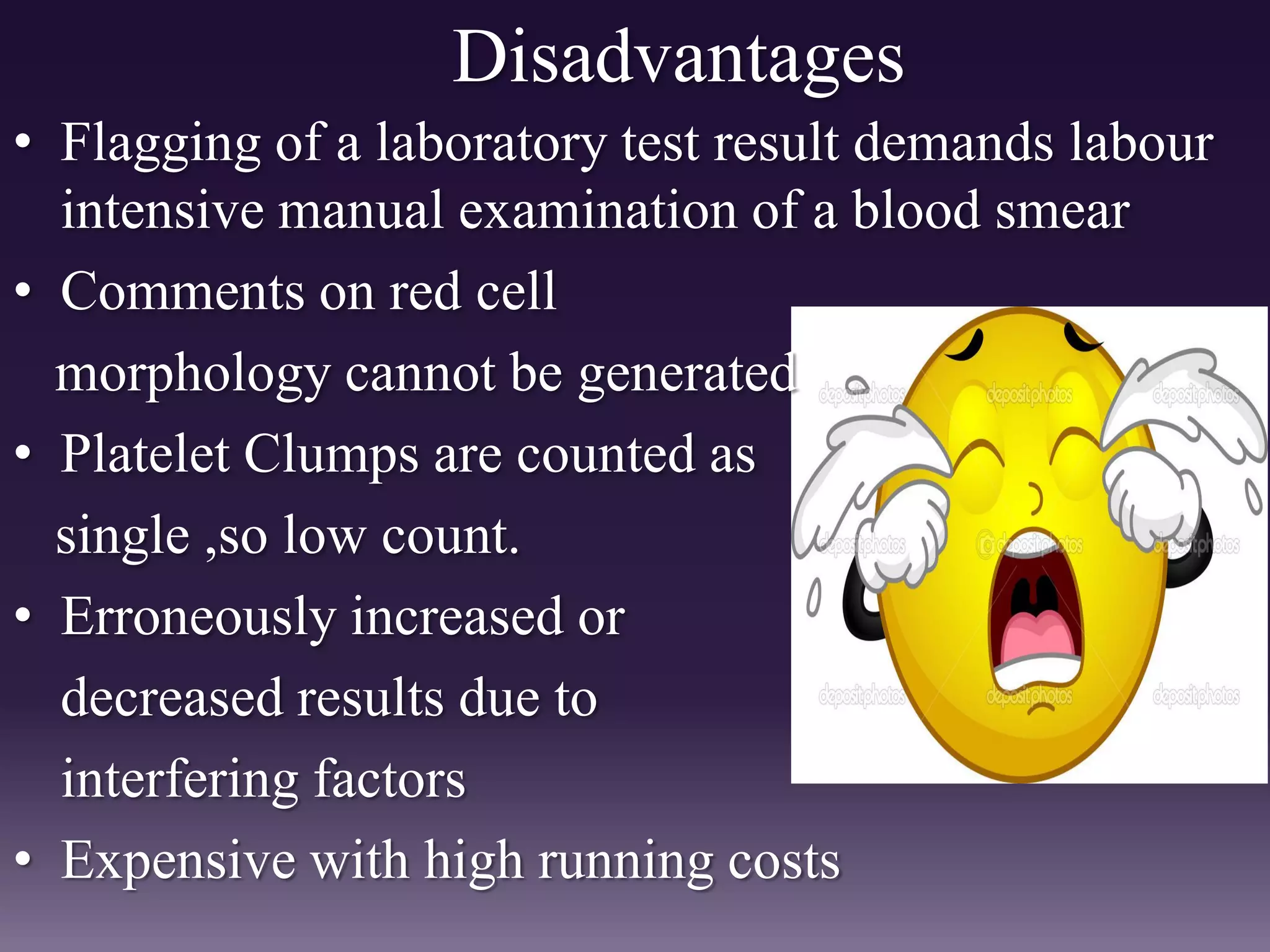 Disadvantages

• Flagging of a laboratory test result demands labour intensive manual examination of a blood smear

• Comments on red cell morphology cannot be generated

• Platelet Clumps are counted as single ,so low count.

• Erroneously increased or decreased results due to interfering factors

• Expensive with high running costs

depositphotos depositphotos depositphotos depositphotos depositphotos depositphotos depositphotos depositphotos depositphotos